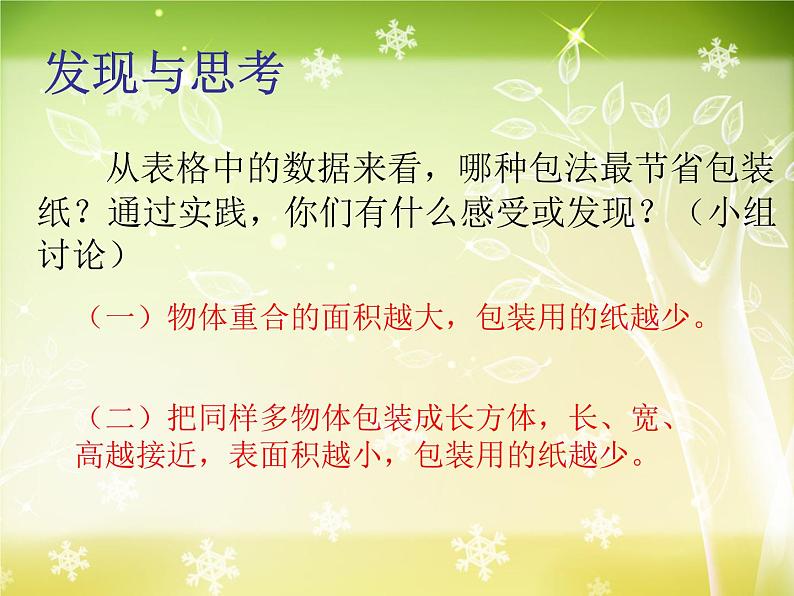 发现与思考

从表格中的数据来看，哪种包法最节省包装纸？通过实践，你们有什么感受或发现？（小组讨论）

（一）物体重合的面积越大，包装用的纸越少。

（二）把同样多物体包装成长方体，长、宽、高越接近，表面积越小，包装用的纸越少。